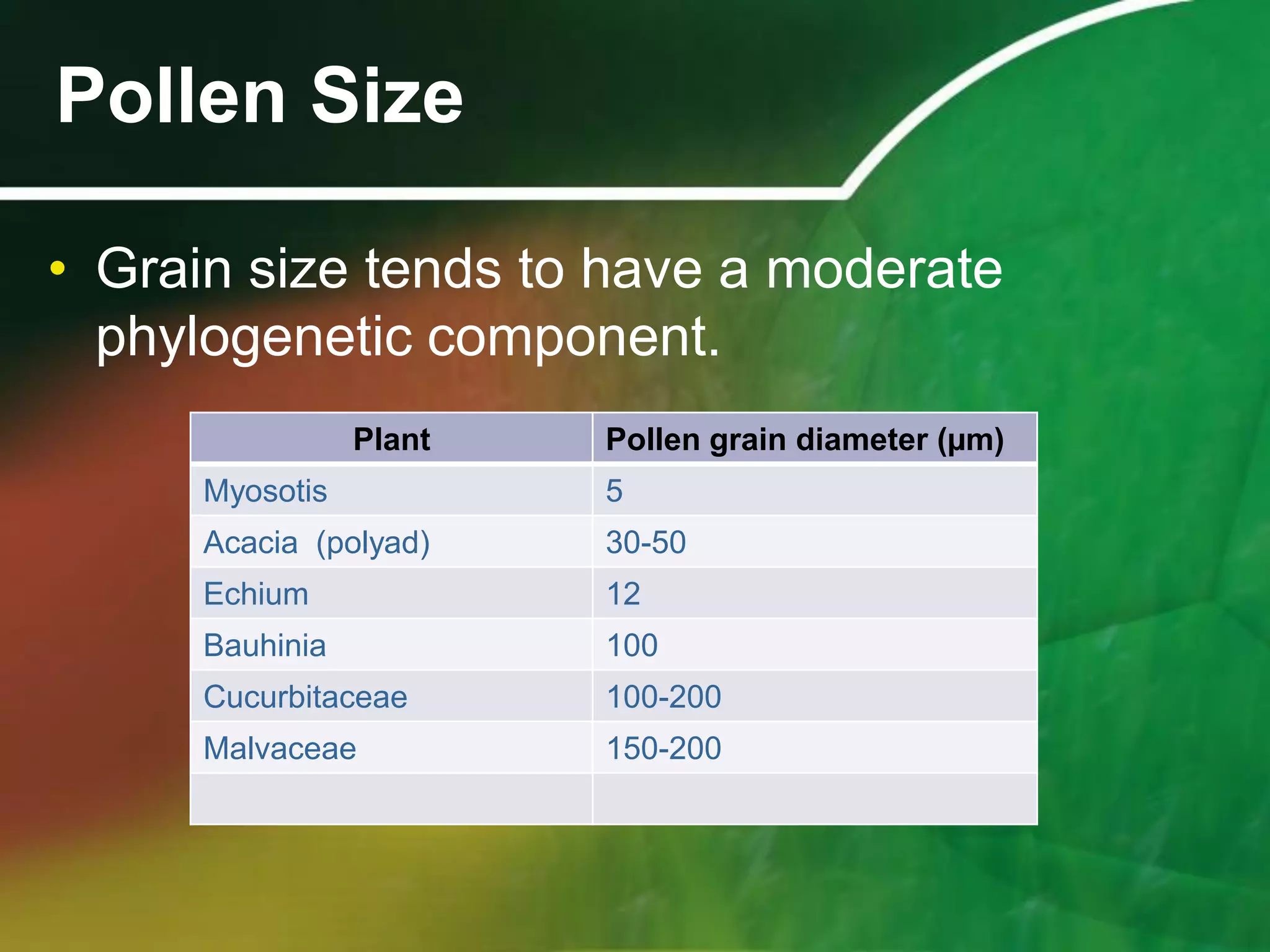 Pollen Size

• Grain size tends to have a moderate phylogenetic component.

| Plant | Pollen grain diameter (μm) |
|---|---|
| Myosotis | 5 |
| Acacia (polyad) | 30-50 |
| Echium | 12 |
| Bauhinia | 100 |
| Cucurbitaceae | 100-200 |
| Malvaceae | 150-200 |
| | |